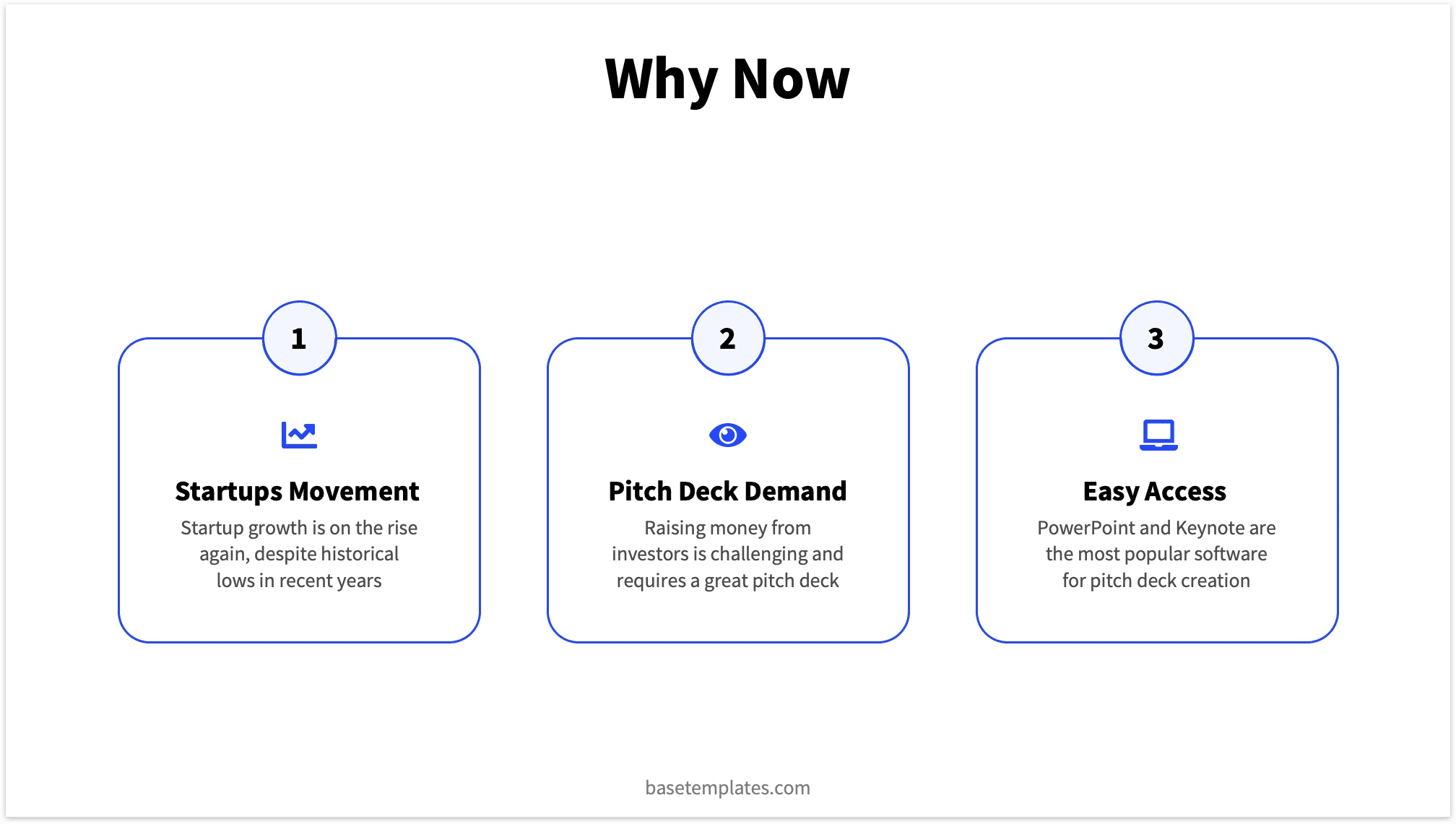 Why Now

1

Startups Movement

Startup growth is on the rise again, despite historical lows in recent years

2

Pitch Deck Demand

Raising money from investors is challenging and requires a great pitch deck

3

Easy Access

PowerPoint and Keynote are the most popular software for pitch deck creation

basetemplates.com